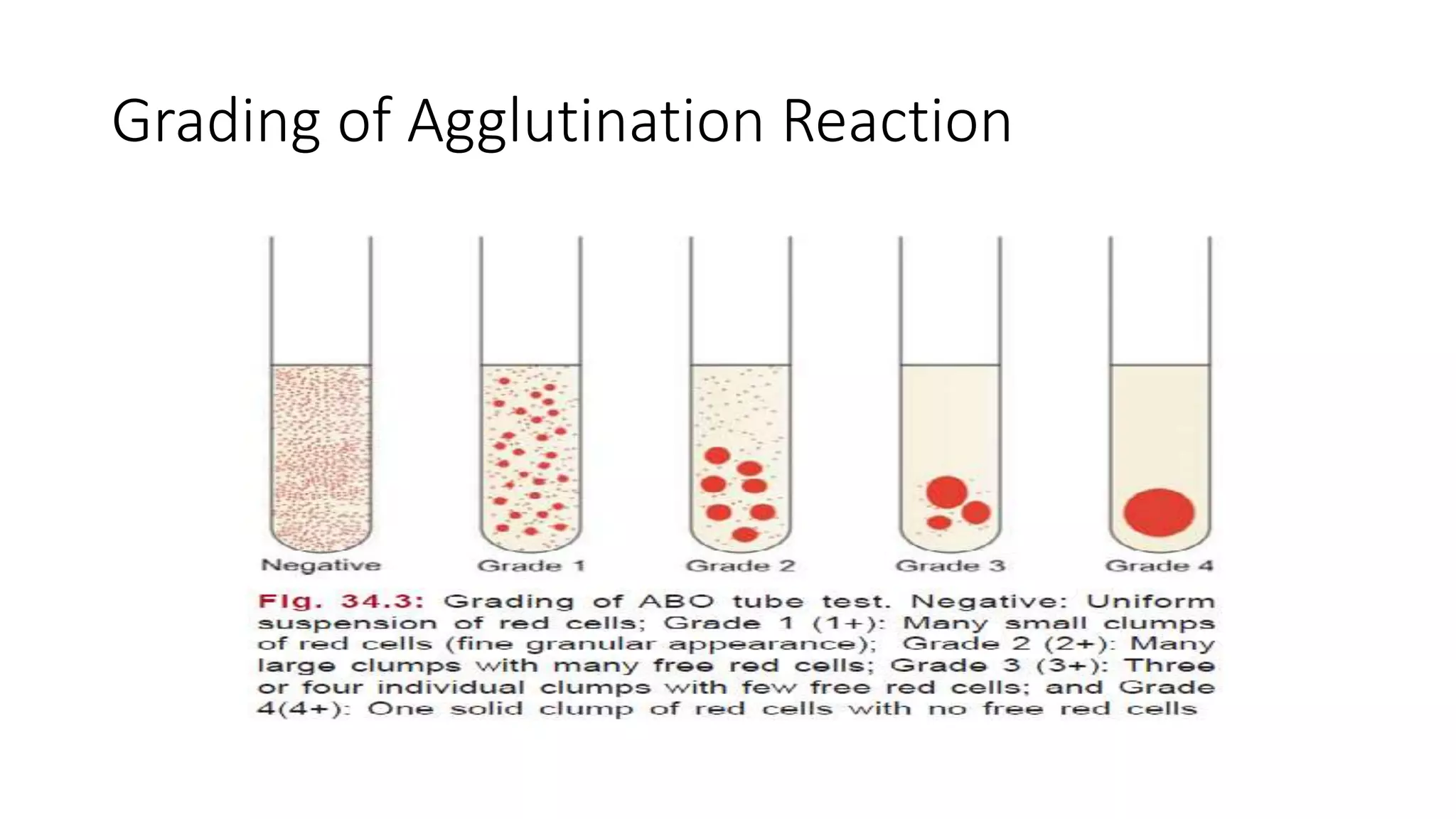 Grading of Agglutination Reaction

Negative

Grade 1

Grade 2

Grade 3

Grade 4

Fig. 34.3: Grading of ABO tube test. Negative: Uniform suspension of red cells; Grade 1 (1+): Many small clumps of red cells (fine granular appearance); Grade 2 (2+): Many large clumps with many free red cells; Grade 3 (3+): Three or four individual clumps with few free red cells; and Grade 4(4+): One solid clump of red cells with no free red cells